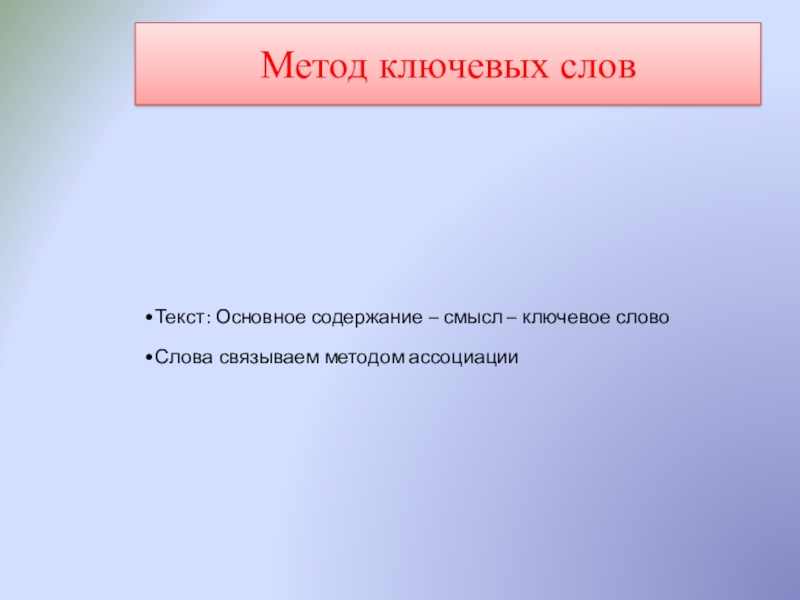 Метод ключевых слов

•Текст: Основное содержание – смысл – ключевое слово

•Слова связываем методом ассоциации